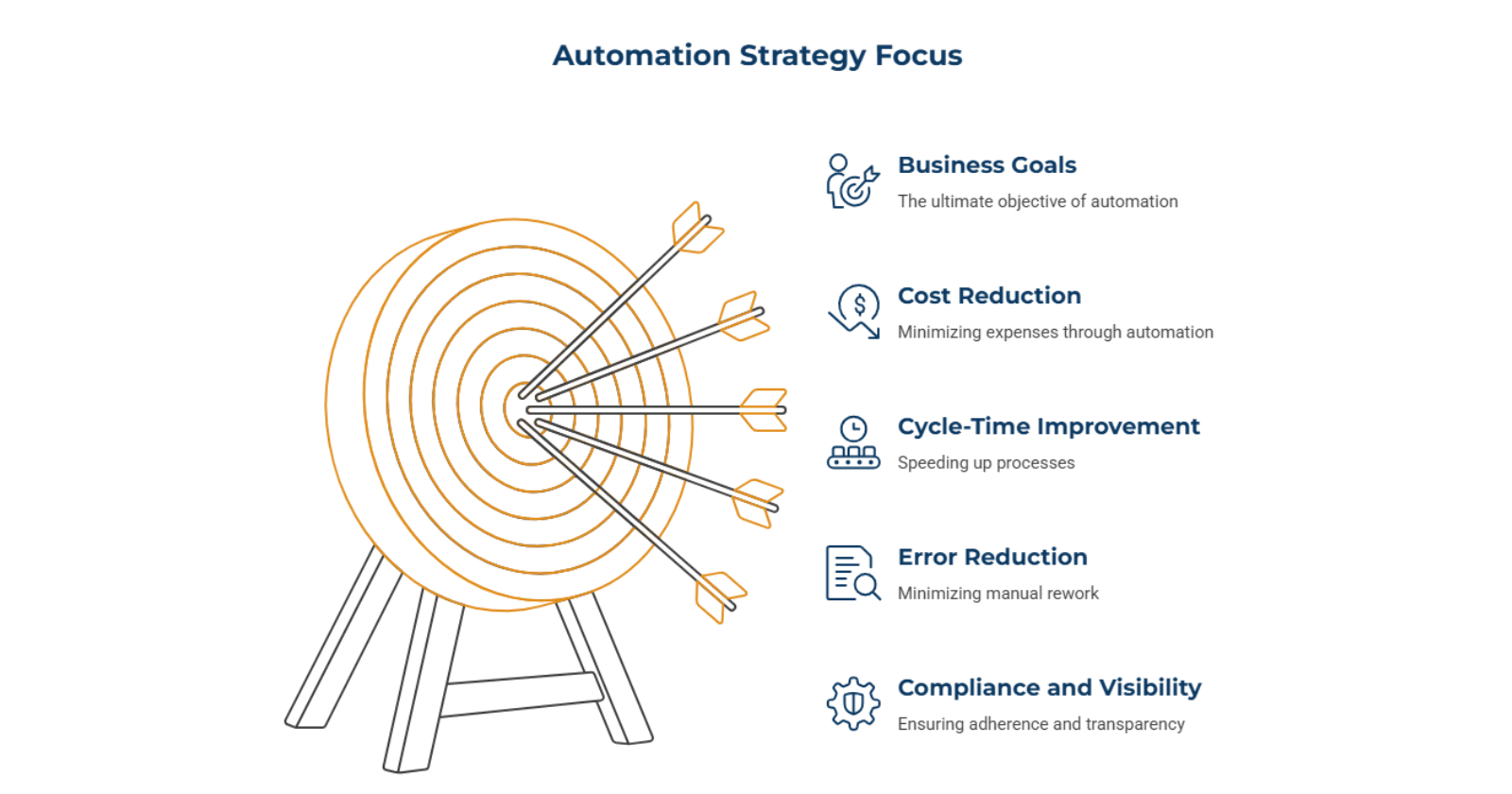 Automation Strategy Focus

Business Goals
The ultimate objective of automation

Cost Reduction
Minimizing expenses through automation

Cycle-Time Improvement
Speeding up processes

Error Reduction
Minimizing manual rework

Compliance and Visibility
Ensuring adherence and transparency